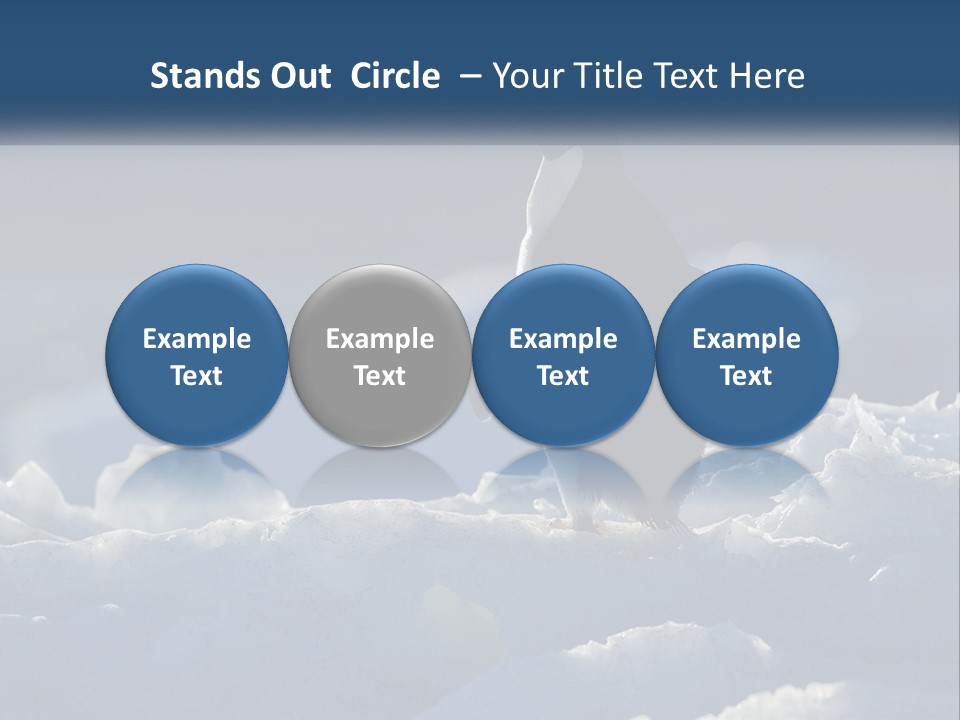 Stands Out Circle – Your Title Text Here

Example Text

Example Text

Example Text

Example Text